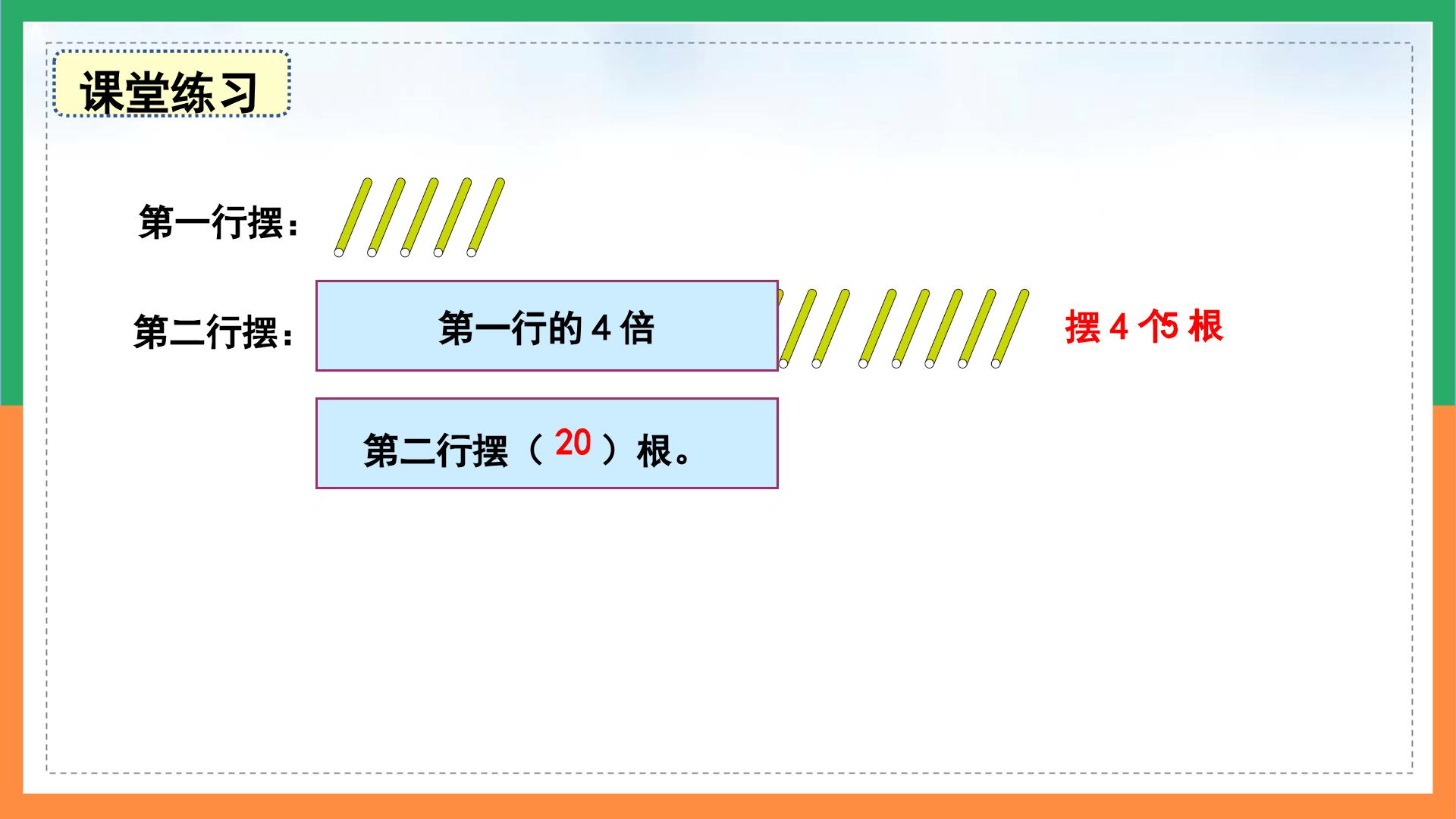 课堂练习

第一行摆：

第二行摆：

第一行的4倍

摆4个5根

第二行摆（20）根。